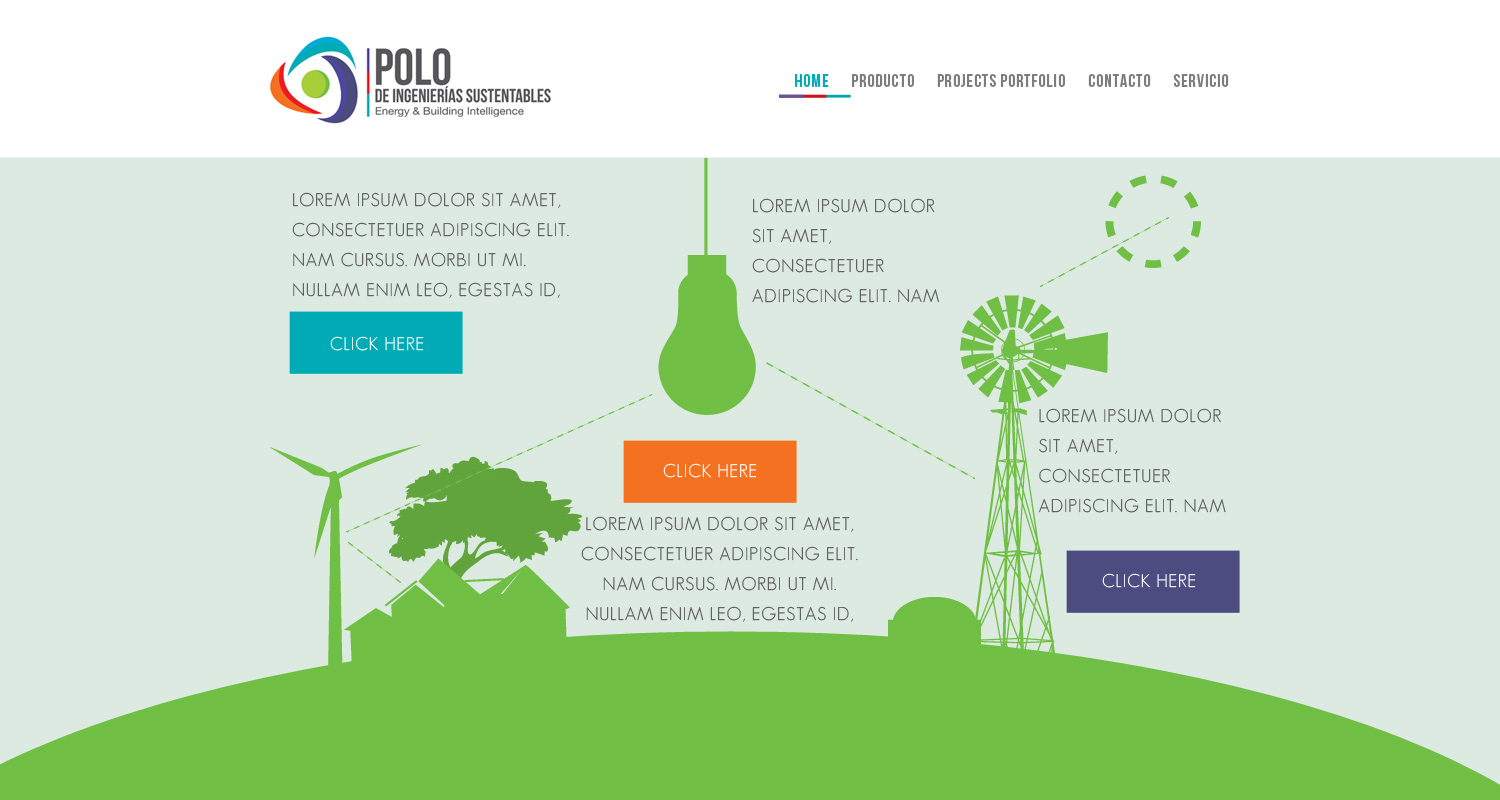 POLO
DE INGENIERÍAS SUSTENTABLES
Energy & Building Intelligence

HOME PRODUCTO PROJECTS PORTFOLIO CONTACTO SERVICIO

LOREM IPSUM DOLOR SIT AMET, CONSECTETUER ADIPISCING ELIT. NAM CURSUS. MORBI UT MI. NULLAM ENIM LEO, EGESTAS ID,

CLICK HERE

LOREM IPSUM DOLOR SIT AMET, CONSECTETUER ADIPISCING ELIT. NAM

CLICK HERE

LOREM IPSUM DOLOR SIT AMET, CONSECTETUER ADIPISCING ELIT. NAM CURSUS. MORBI UT MI. NULLAM ENIM LEO, EGESTAS ID,

LOREM IPSUM DOLOR SIT AMET, CONSECTETUER ADIPISCING ELIT. NAM

CLICK HERE